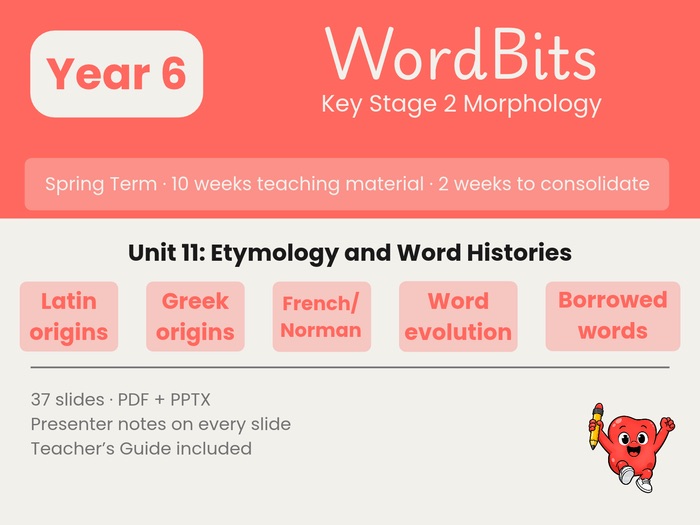 Year 6

WordBits
Key Stage 2 Morphology

Spring Term · 10 weeks teaching material · 2 weeks to consolidate

Unit 11: Etymology and Word Histories

Latin origins

Greek origins

French/ Norman

Word evolution

Borrowed words

37 slides · PDF + PPTX
Presenter notes on every slide
Teacher's Guide included